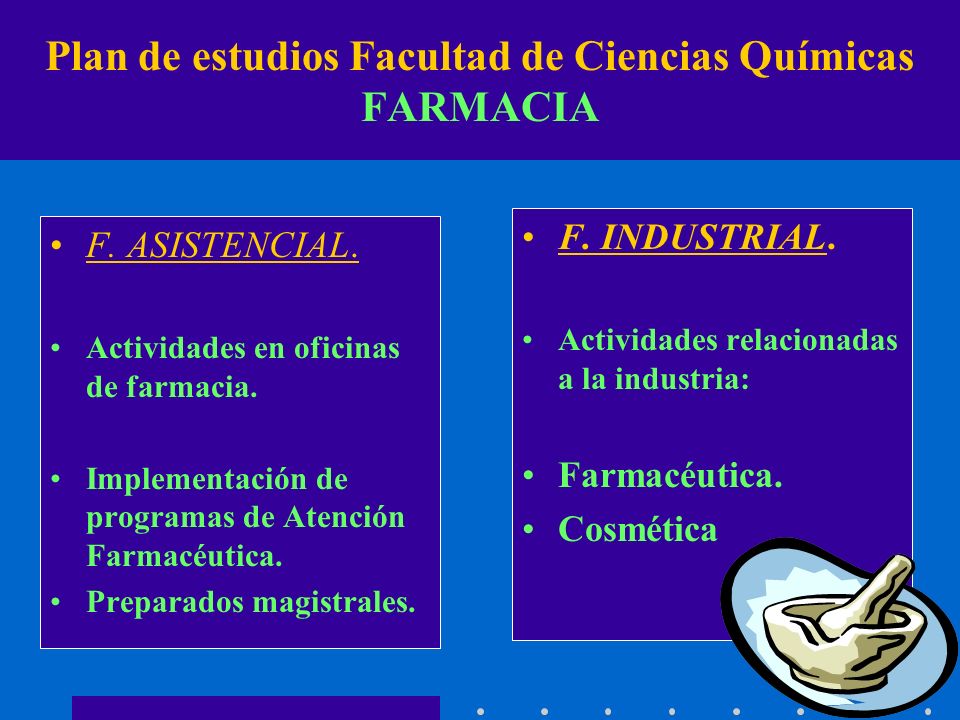 Plan de estudios Facultad de Ciencias Químicas
FARMACIA

• F. ASISTENCIAL.

• Actividades en oficinas de farmacia.

• Implementación de programas de Atención Farmacéutica.

• Preparados magistrales.

• F. INDUSTRIAL.

• Actividades relacionadas a la industria:

• Farmacéutica.

• Cosmética